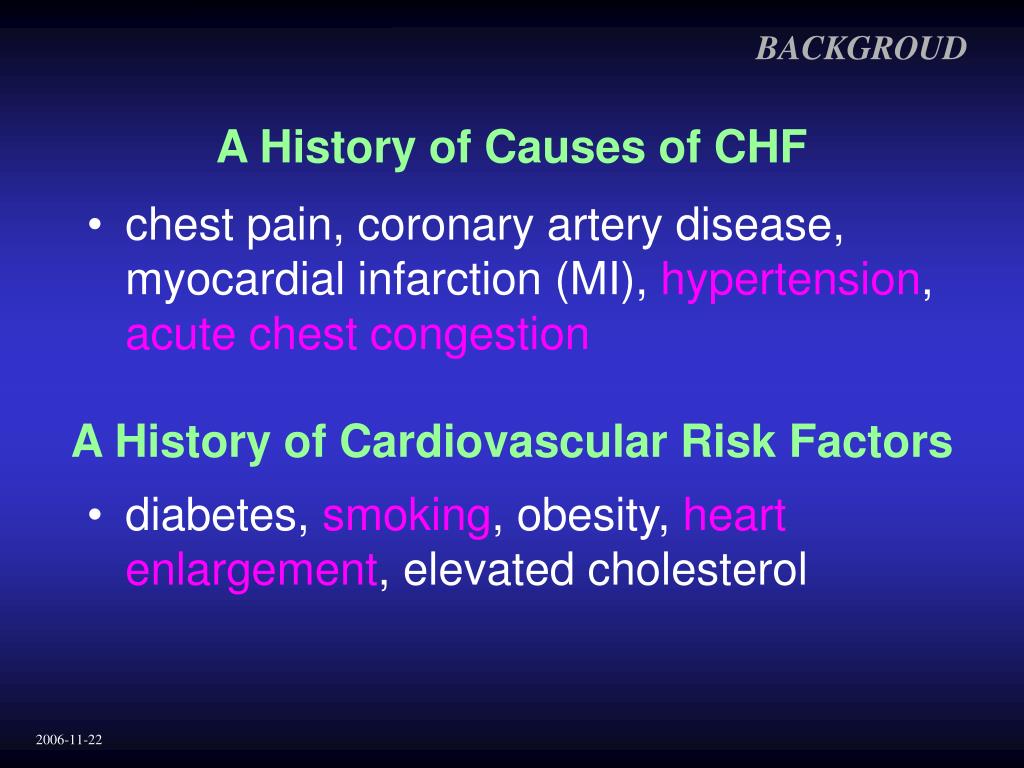 BACKGROUD

A History of Causes of CHF

• chest pain, coronary artery disease, myocardial infarction (MI), hypertension, acute chest congestion

A History of Cardiovascular Risk Factors

• diabetes, smoking, obesity, heart enlargement, elevated cholesterol

2006-11-22